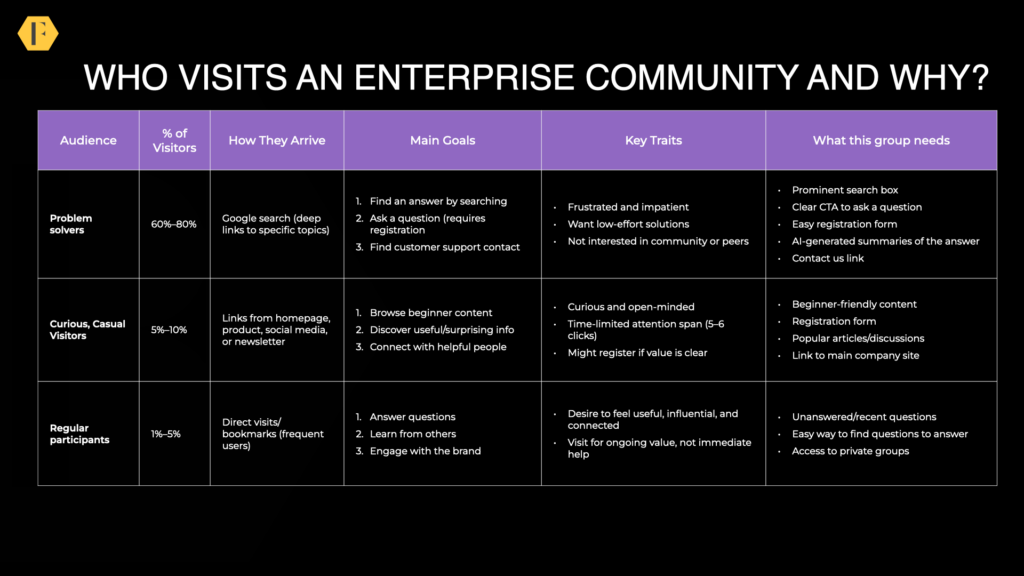 F

WHO VISITS AN ENTERPRISE COMMUNITY AND WHY?

| Audience | % of Visitors | How They Arrive | Main Goals | Key Traits | What this group needs |
|---|---|---|---|---|---|
| Problem solvers | 60%–80% | Google search (deep links to specific topics) | 1. Find an answer by searching 2. Ask a question (requires registration 3. Find customer support contact | • Frustrated and impatient • Want low-effort solutions • Not interested in community or peers | • Prominent search box • Clear CTA to ask a question • Easy registration form • AI-generated summaries of the answer • Contact us link |
| Curious, Casual Visitors | 5%–10% | Links from homepage, product, social media, or newsletter | 1. Browse beginner content 2. Discover useful/surprising info 3. Connect with helpful people | • Curious and open-minded • Time-limited attention span (5–6 clicks) • Might register if value is clear | • Beginner-friendly content • Registration form • Popular articles/discussions • Link to main company site |
| Regular participants | 1%–5% | Direct visits/ bookmarks (frequent users) | 1. Answer questions 2. Learn from others 3. Engage with the brand | • Desire to feel useful, influential, and connected • Visit for ongoing value, not immediate help | • Unanswered/recent questions • Easy way to find questions to answer • Access to private groups |